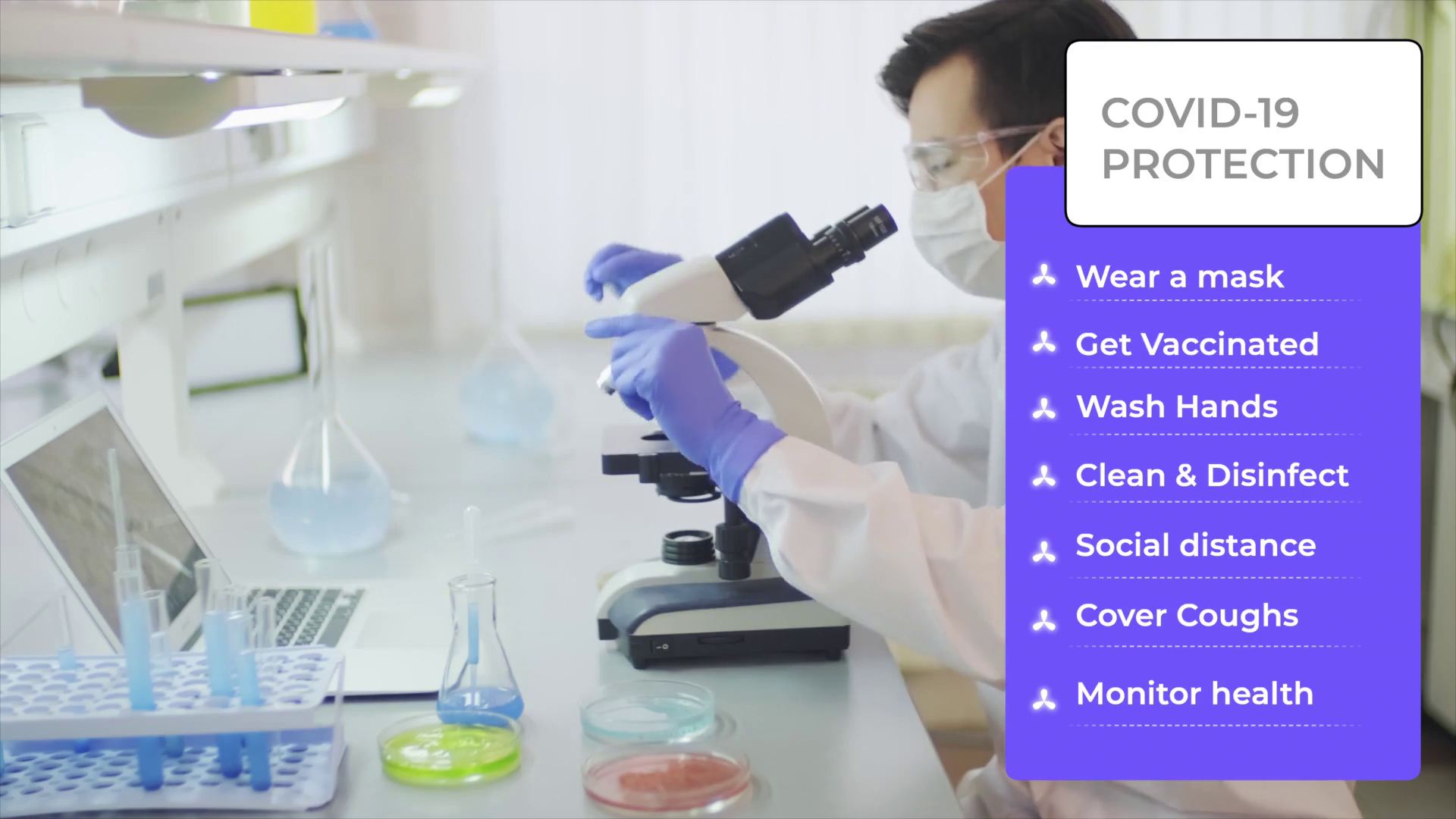 COVID-19 PROTECTION

Wear a mask

Get Vaccinated

Wash Hands

Clean & Disinfect

Social distance

Cover Coughs

Monitor health